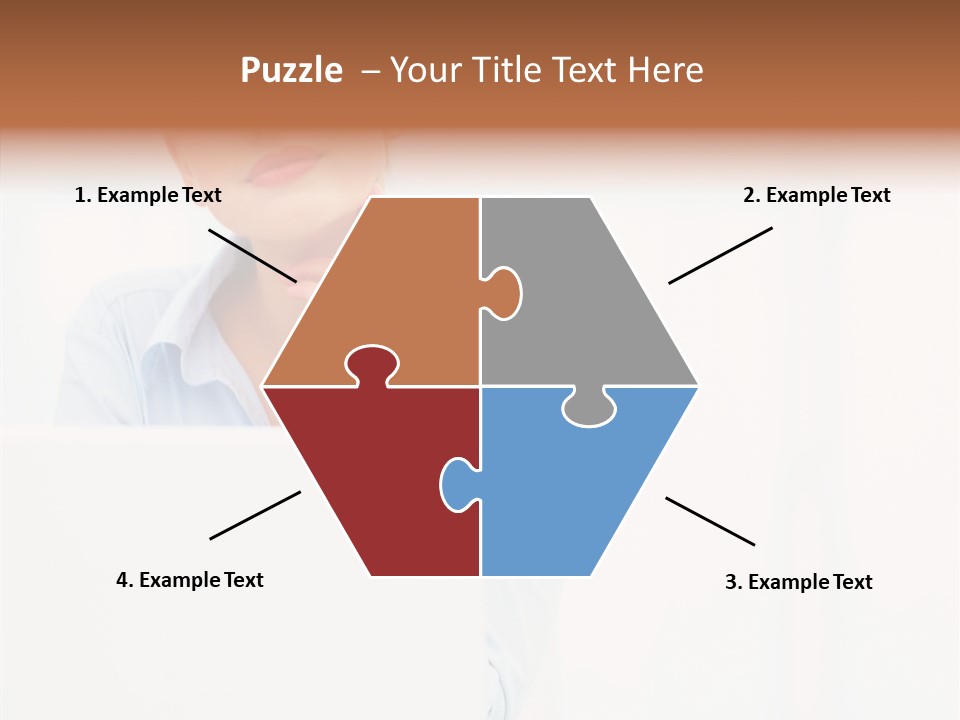 Puzzle – Your Title Text Here

1. Example Text

2. Example Text

4. Example Text

3. Example Text